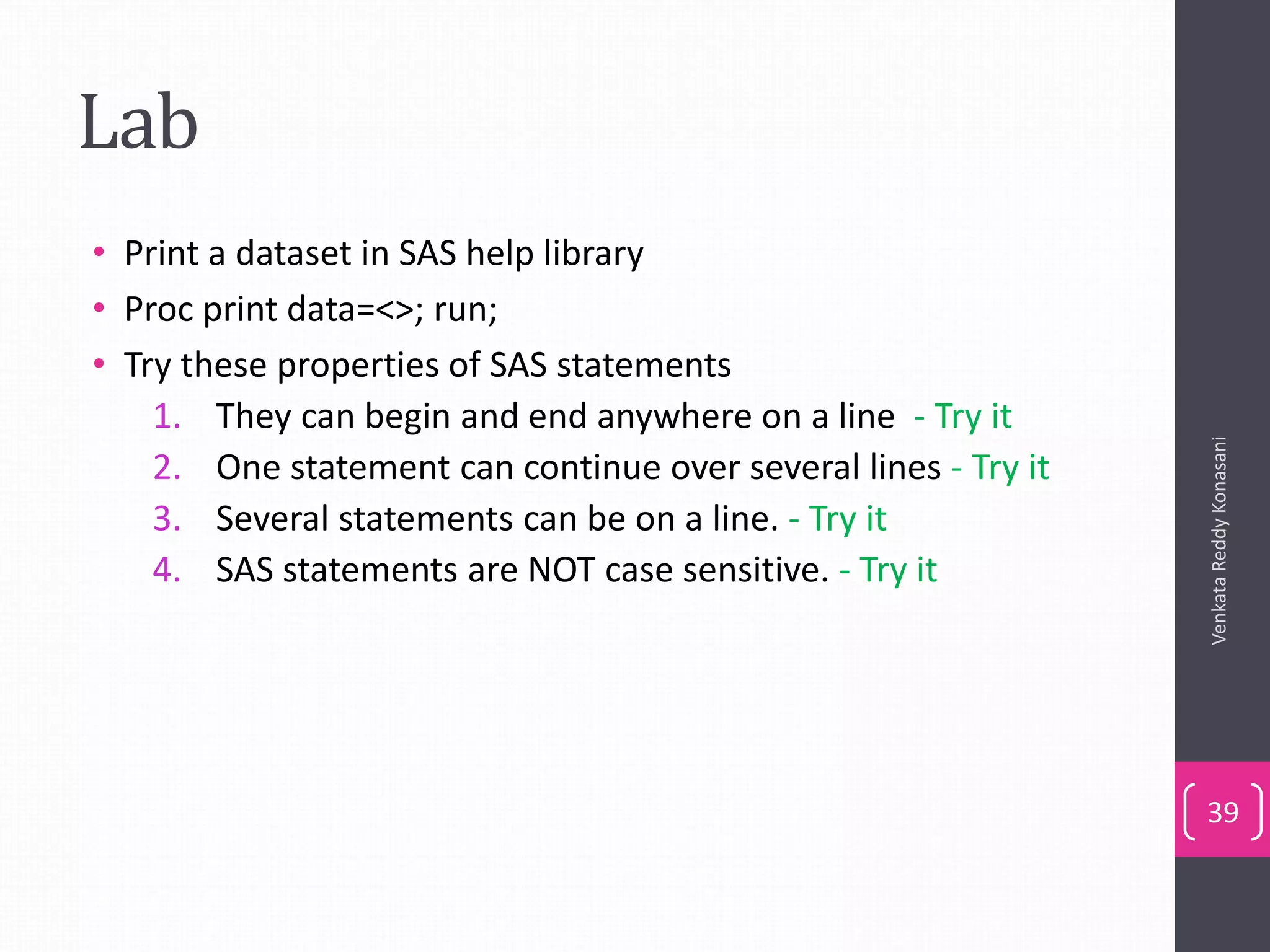 Lab

• Print a dataset in SAS help library
• Proc print data=<>; run;
• Try these properties of SAS statements
1. They can begin and end anywhere on a line - Try it
2. One statement can continue over several lines - Try it
3. Several statements can be on a line. - Try it
4. SAS statements are NOT case sensitive. - Try it

Venkata Reddy Konasani

39